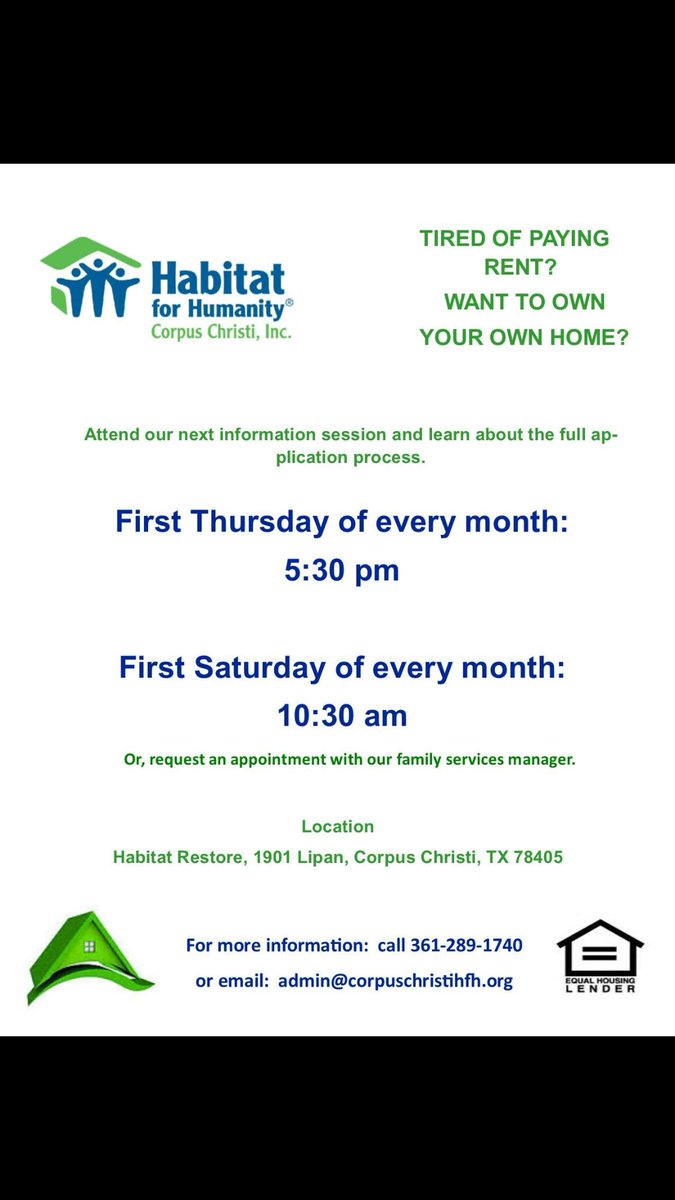 Habitat for Humanity® Corpus Christi, Inc.

TIRED OF PAYING RENT?

WANT TO OWN YOUR OWN HOME?

Attend our next information session and learn about the full application process.

First Thursday of every month:

5:30 pm

First Saturday of every month:

10:30 am

Or, request an appointment with our family services manager.

Location

Habitat Restore, 1901 Lipan, Corpus Christi, TX 78405

For more information: call 361-289-1740

or email: admin@corpuschristihfh.org

EQUAL HOUSING LENDER